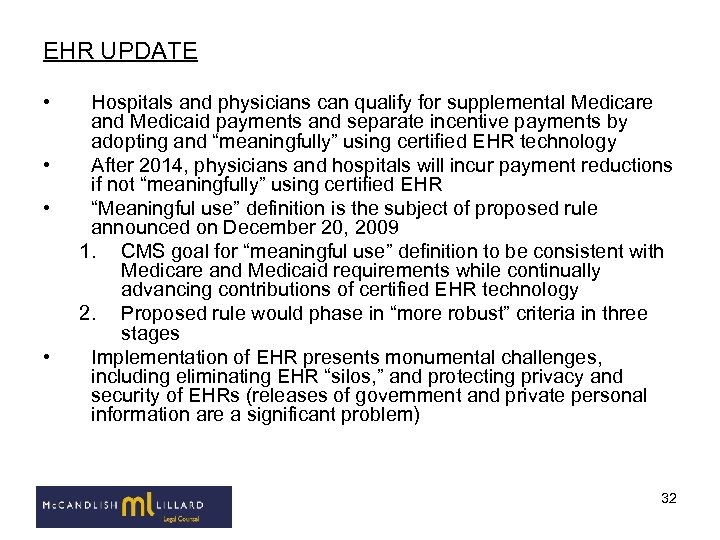 EHR UPDATE

• Hospitals and physicians can qualify for supplemental Medicare and Medicaid payments and separate incentive payments by adopting and “meaningfully” using certified EHR technology

• After 2014, physicians and hospitals will incur payment reductions if not “meaningfully” using certified EHR

• “Meaningful use” definition is the subject of proposed rule announced on December 20, 2009

1. CMS goal for “meaningful use” definition to be consistent with Medicare and Medicaid requirements while continually advancing contributions of certified EHR technology

2. Proposed rule would phase in “more robust” criteria in three stages

• Implementation of EHR presents monumental challenges, including eliminating EHR “silos,” and protecting privacy and security of EHRs (releases of government and private personal information are a significant problem)

McCANDLISH ml LILLARD
Legal Counsel

32